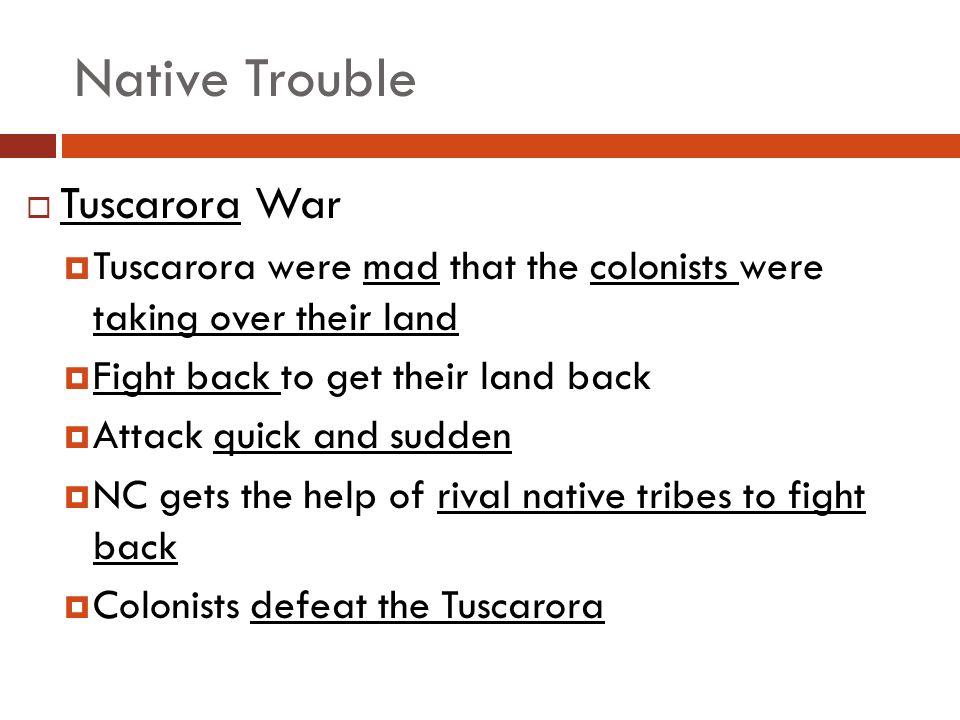 Native Trouble

Tuscarora War

Tuscarora were mad that the colonists were taking over their land

Fight back to get their land back

Attack quick and sudden

NC gets the help of rival native tribes to fight back

Colonists defeat the Tuscarora